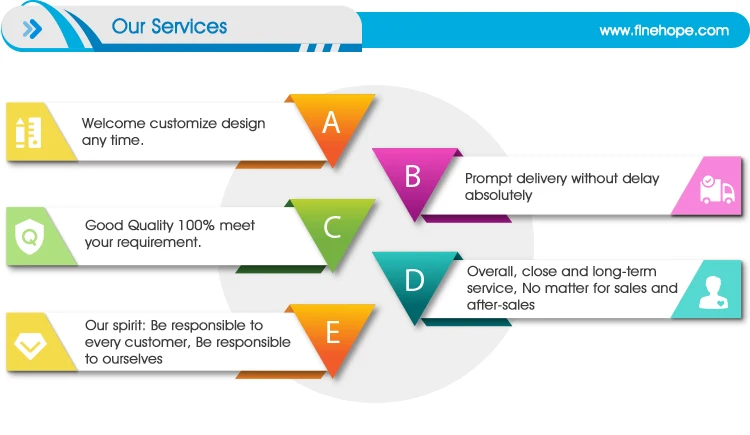 Our Services

www.finehope.com

Welcome customize design any time.

A

B

Prompt delivery without delay absolutely

Q

Good Quality 100% meet your requirement.

C

D

Overall, close and long-term service, No matter for sales and after-sales

Our spirit: Be responsible to every customer, Be responsible to ourselves

E